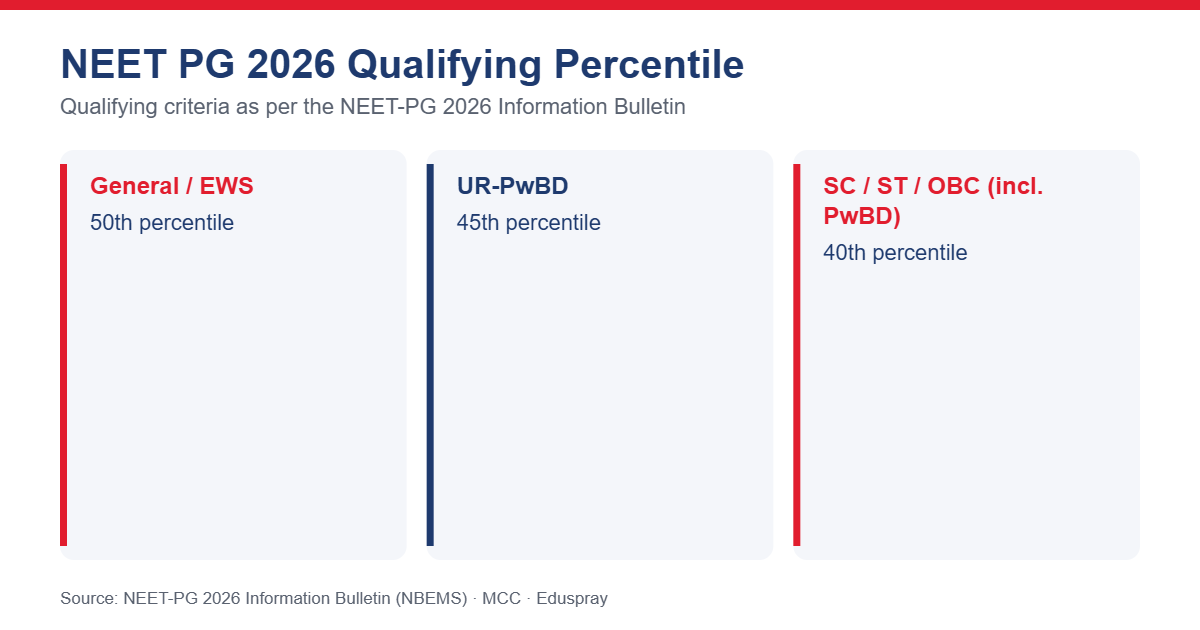 NEET PG 2026 Qualifying Percentile

Qualifying criteria as per the NEET-PG 2026 Information Bulletin

General / EWS

50th percentile

UR-PwBD

45th percentile

SC / ST / OBC (incl. PwBD)

40th percentile

Source: NEET-PG 2026 Information Bulletin (NBEMS) · MCC · Eduspray